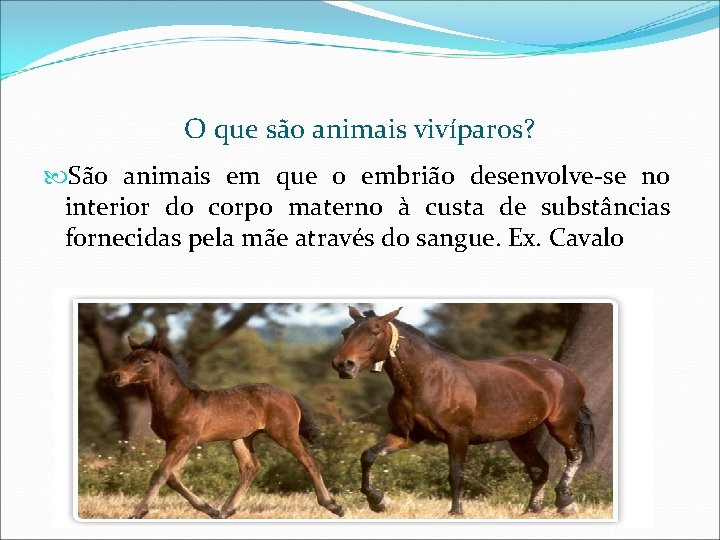 O que são animais vivíparos?

São animais em que o embrião desenvolve-se no interior do corpo materno à custa de substâncias fornecidas pela mãe através do sangue. Ex. Cavalo